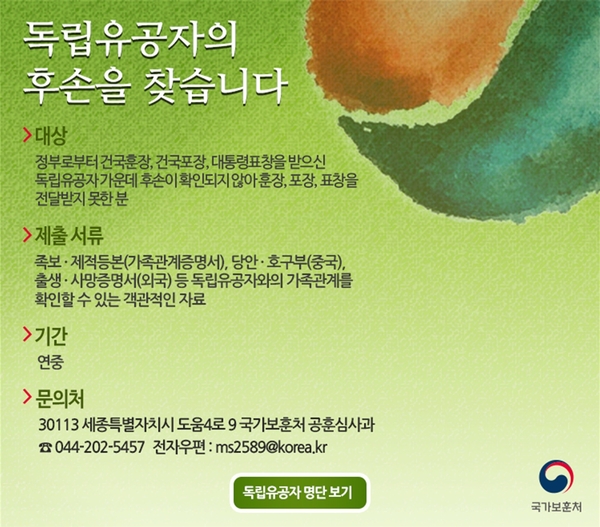 독립유공자의
후손을 찾습니다

> 대상
정부로부터 건국훈장, 건국포장, 대통령표창을 받으신 독립유공자 가운데 후손이 확인되지 않아 훈장, 포장, 표창을 전달받지 못한 분

> 제출 서류
족보 · 제적등본(가족관계증명서), 당안 · 호구부(중국), 출생 · 사망증명서(외국) 등 독립유공자와의 가족관계를 확인할 수 있는 객관적인 자료

> 기간
연중

> 문의처
30113 세종특별자치시 도움4로 9 국가보훈처 공훈심사과
☎ 044-202-5457 전자우편 : ms2589@korea.kr

독립유공자 명단 보기

국가보훈처